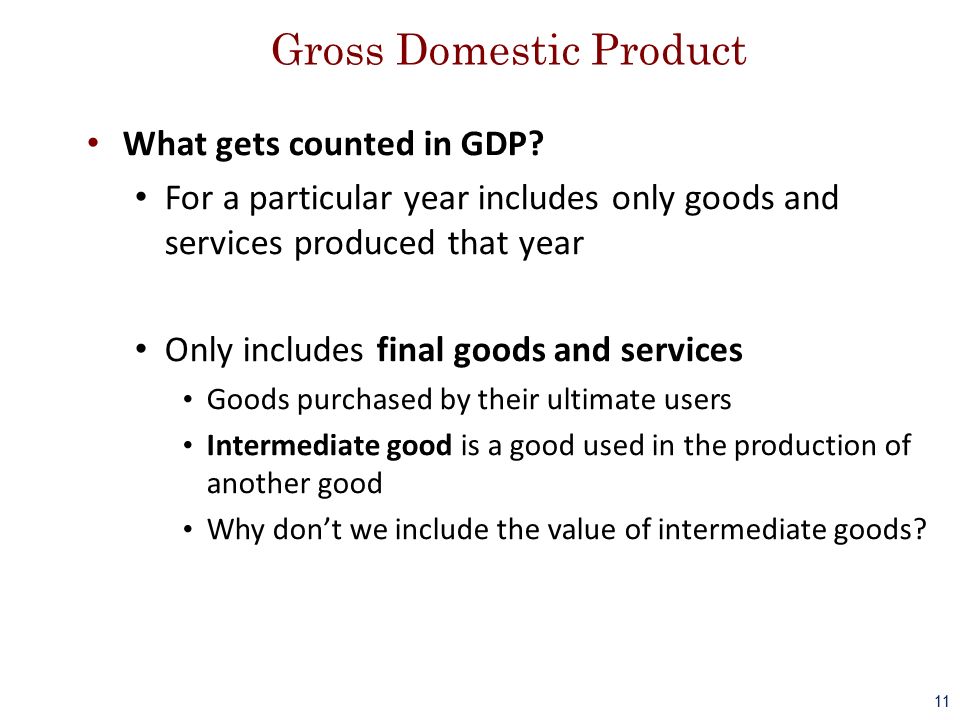 Gross Domestic Product

• What gets counted in GDP?
  • For a particular year includes only goods and services produced that year

  • Only includes final goods and services
    • Goods purchased by their ultimate users
    • Intermediate good is a good used in the production of another good
    • Why don't we include the value of intermediate goods?

11